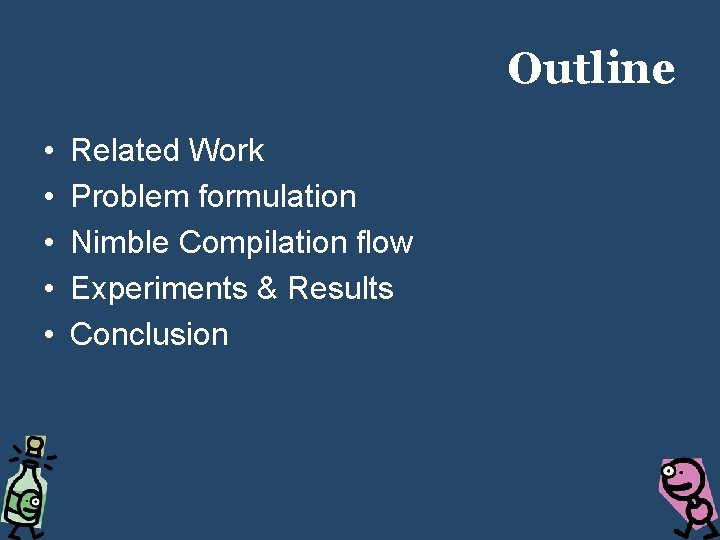 Outline

• Related Work
• Problem formulation
• Nimble Compilation flow
• Experiments & Results
• Conclusion